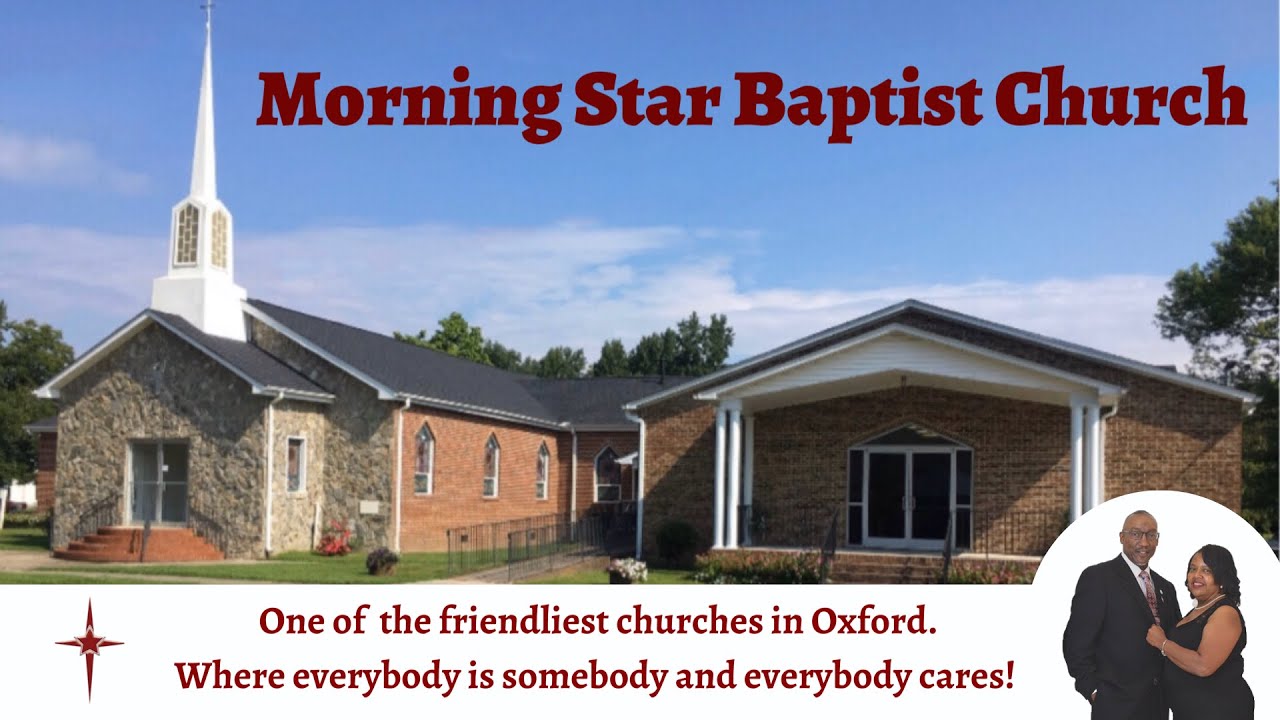 Morning Star Baptist Church

One of the friendliest churches in Oxford.
Where everybody is somebody and everybody cares!